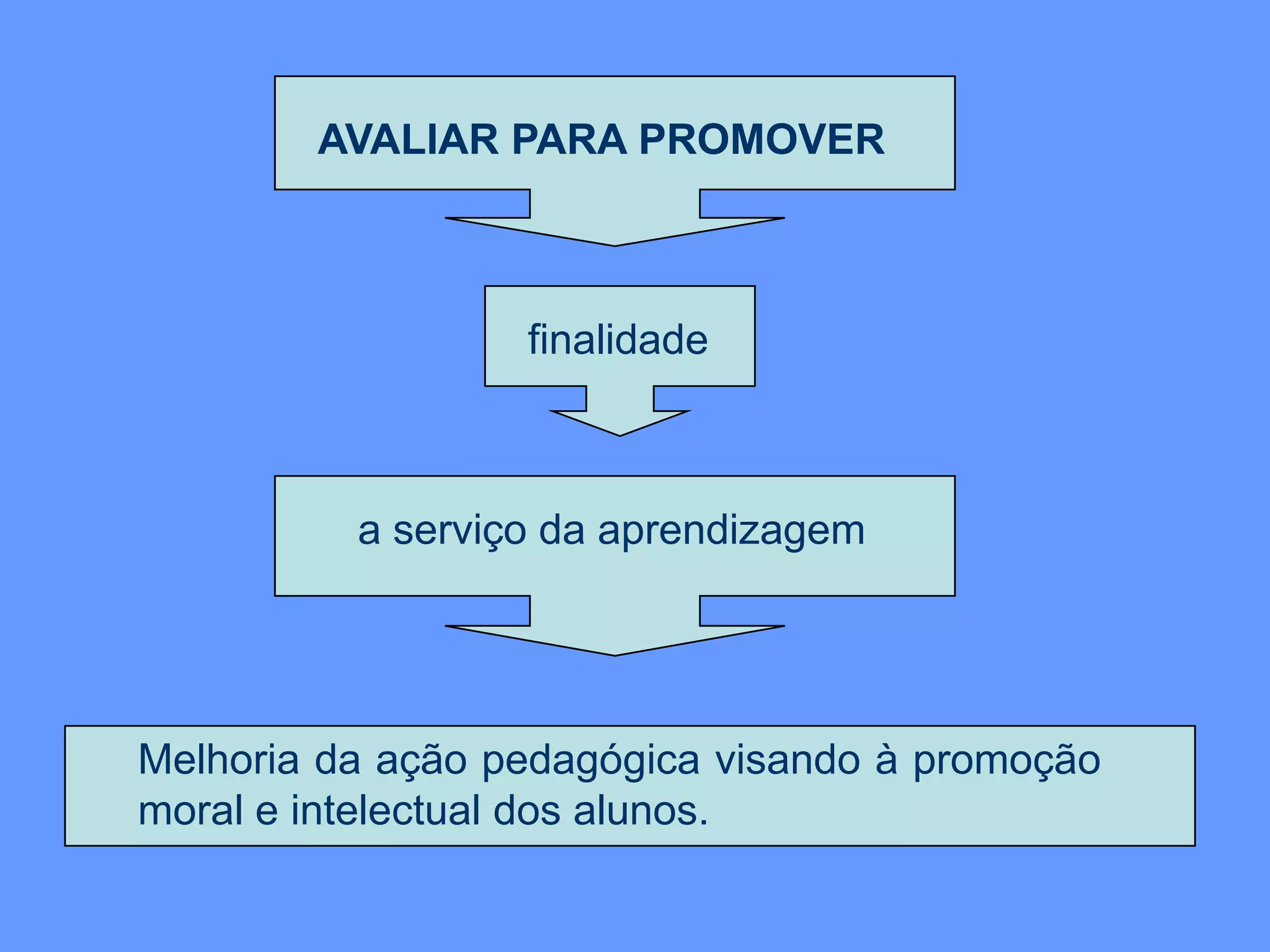 AVALIAR PARA PROMOVER

finalidade

a serviço da aprendizagem

Melhoria da ação pedagógica visando à promoção moral e intelectual dos alunos.